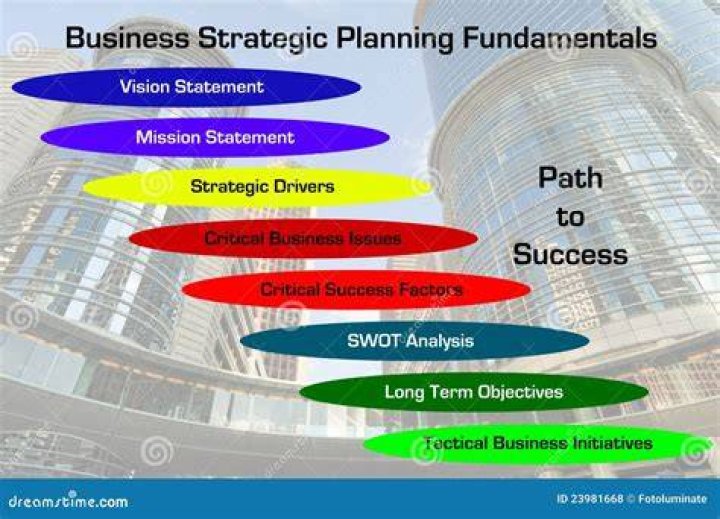 Business Strategic Planning Fundamentals

Vision Statement

Mission Statement

Strategic Drivers

Critical Business Issues

Critical Success Factors

SWOT Analysis

Long Term Objectives

Tactical Business Initiatives

Path to Success

dreamstime.com

ID 23981668 © Fotoluminate